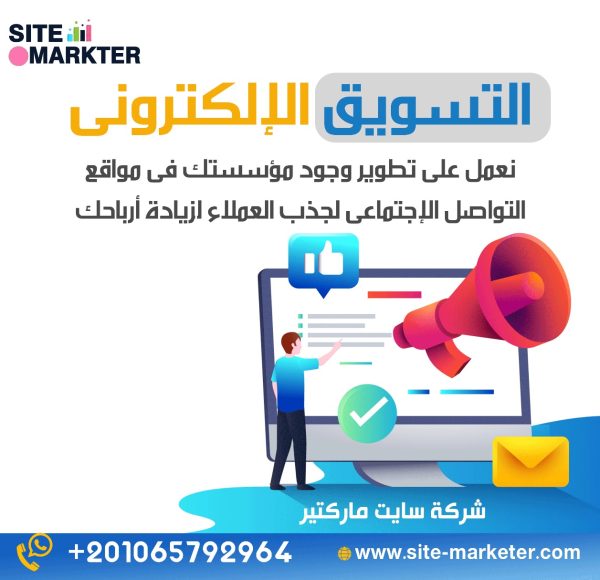 SITE
MARKTER

التسويق الإلكترونى

نعمل على تطوير وجود مؤسستك فى مواقع التواصل الإجتماعى لجذب العملاء ازيادة أرباحك

شركة سايت ماركتير

+201065792964

www.site-marketer.com